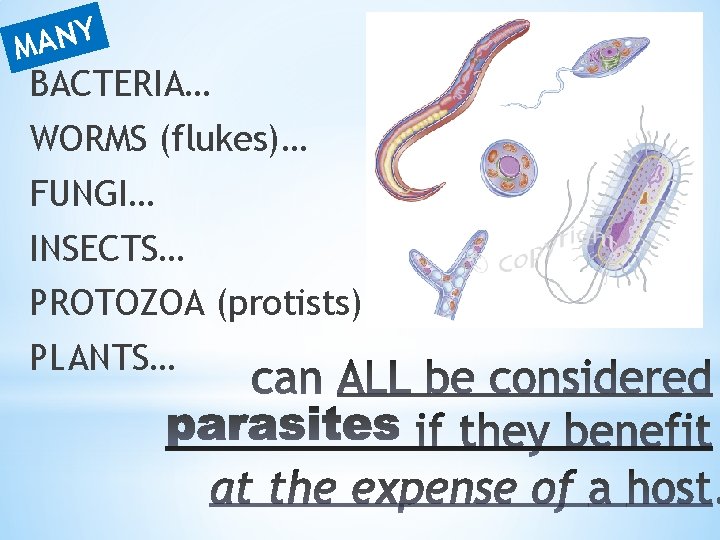 MANY

BACTERIA…

WORMS (flukes)…

FUNGI…

INSECTS…

PROTOZOA (protists)

PLANTS…

© copyright

can ALL be considered parasites if they benefit at the expense of a host.